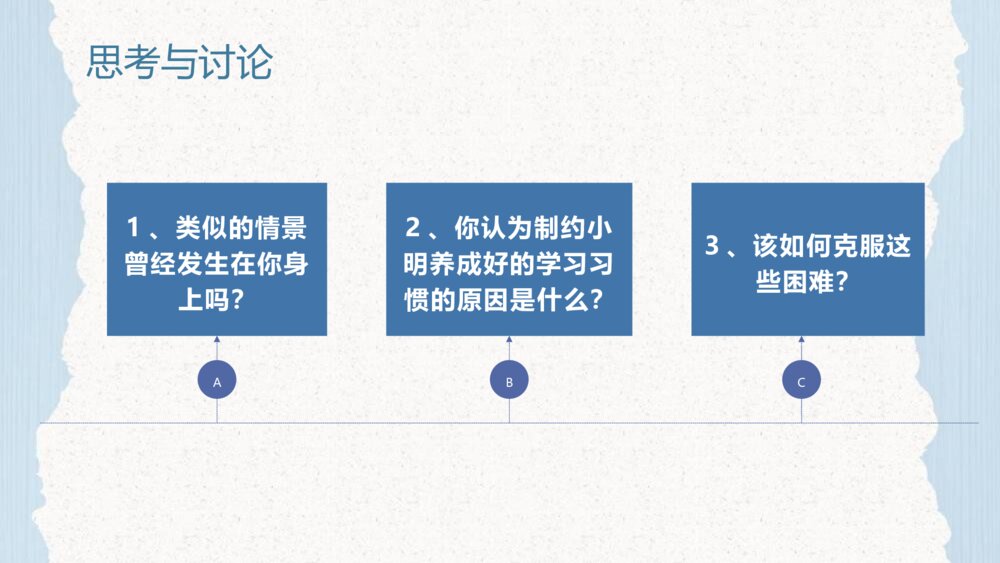 思考与讨论

1、类似的情景曾经发生在你身上吗？

2、你认为制约小明养成好的学习习惯的原因是什么？

3、该如何克服这些困难？

A

B

C